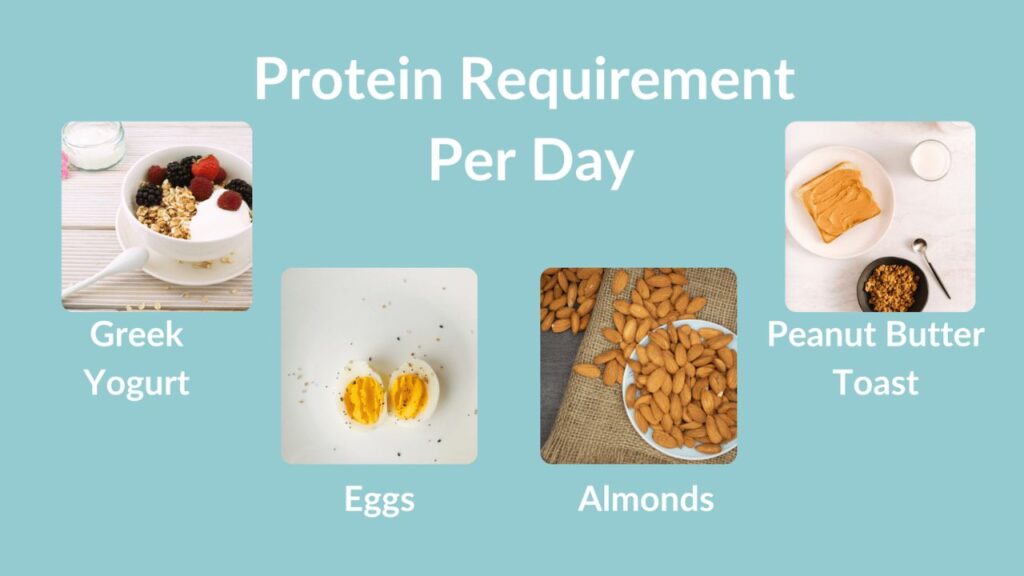 Protein Requirement Per Day

Greek Yogurt

Eggs

Almonds

Peanut Butter Toast